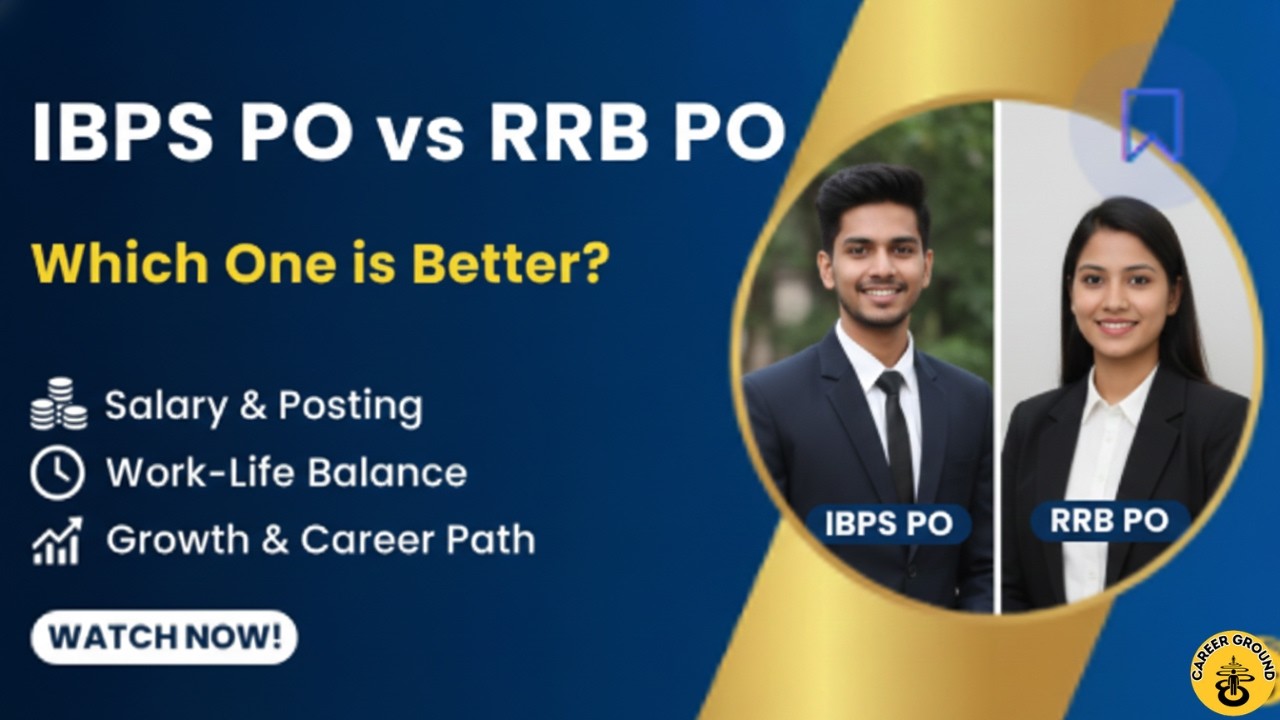 IBPS PO vs RRB PO

Which One is Better?

Salary & Posting
Work-Life Balance
Growth & Career Path

WATCH NOW!

IBPS PO
RRB PO

CAREER GROUND